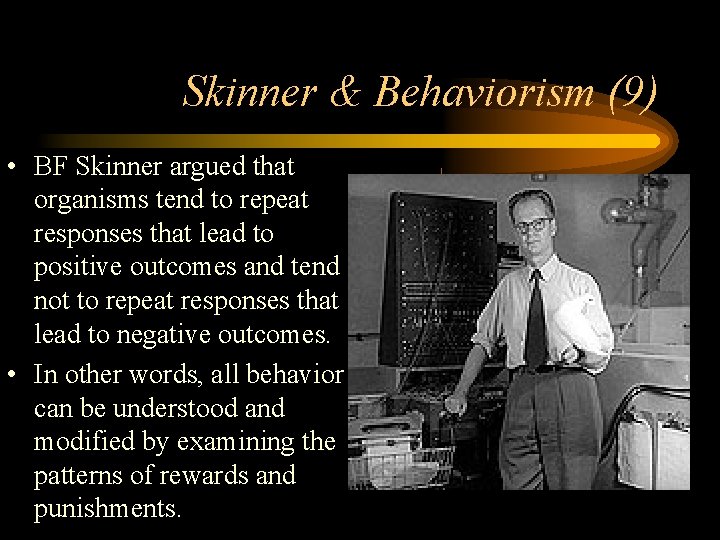 Skinner & Behaviorism (9)

• BF Skinner argued that organisms tend to repeat responses that lead to positive outcomes and tend not to repeat responses that lead to negative outcomes.

• In other words, all behavior can be understood and modified by examining the patterns of rewards and punishments.